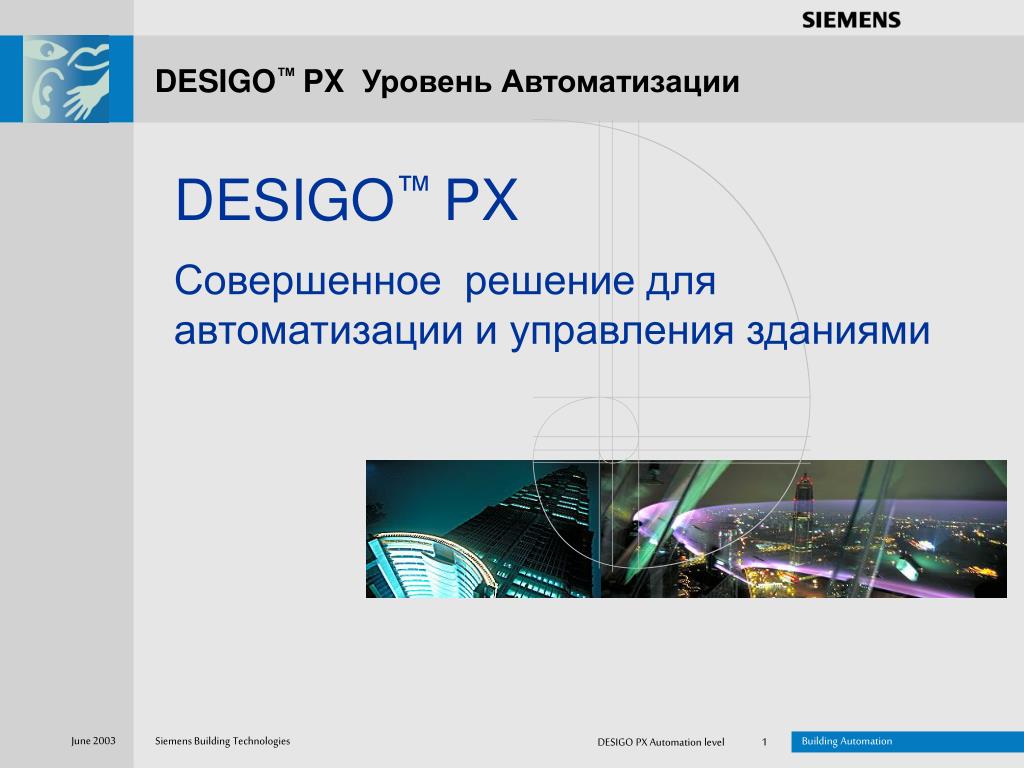 SIEMENS

DESIGO™ PX Уровень Автоматизации

DESIGO™ PX

Совершенное решение для автоматизации и управления зданиями

June 2003

Siemens Building Technologies

DESIGO PX Automation level

1

Building Automation